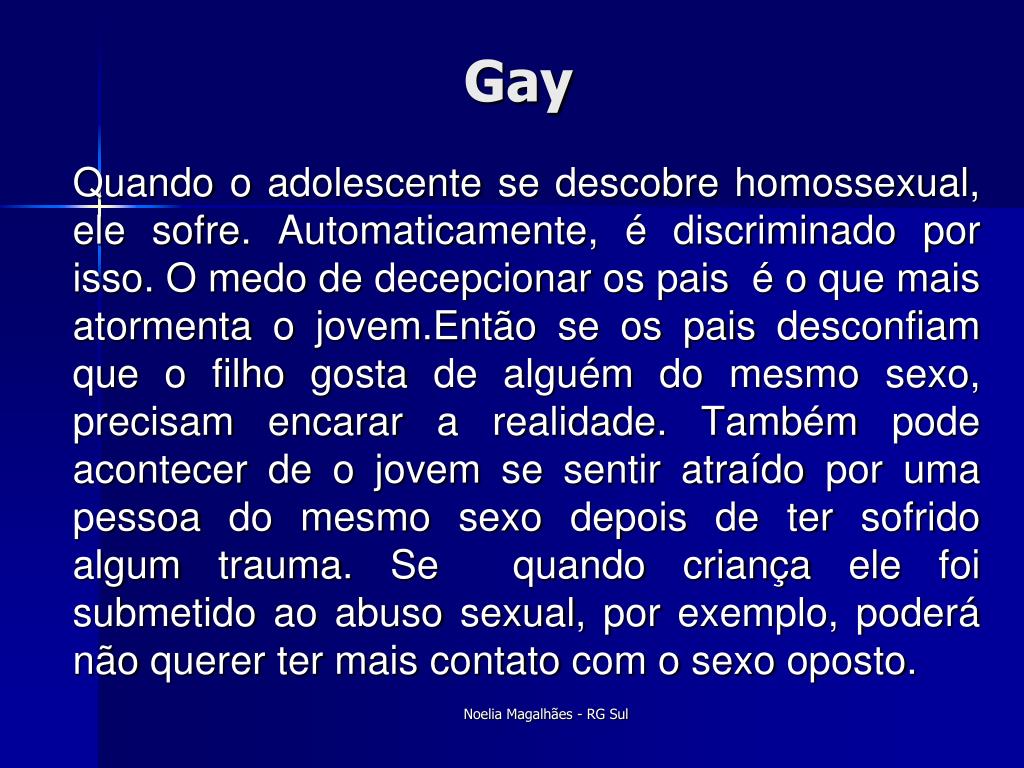 Gay

Quando o adolescente se descobre homossexual, ele sofre. Automaticamente, é discriminado por isso. O medo de decepcionar os pais é o que mais atormenta o jovem.Então se os pais desconfiam que o filho gosta de alguém do mesmo sexo, precisam encarar a realidade. Também pode acontecer de o jovem se sentir atraído por uma pessoa do mesmo sexo depois de ter sofrido algum trauma. Se quando criança ele foi submetido ao abuso sexual, por exemplo, poderá não querer ter mais contato com o sexo oposto.

Noelia Magalhães - RG Sul